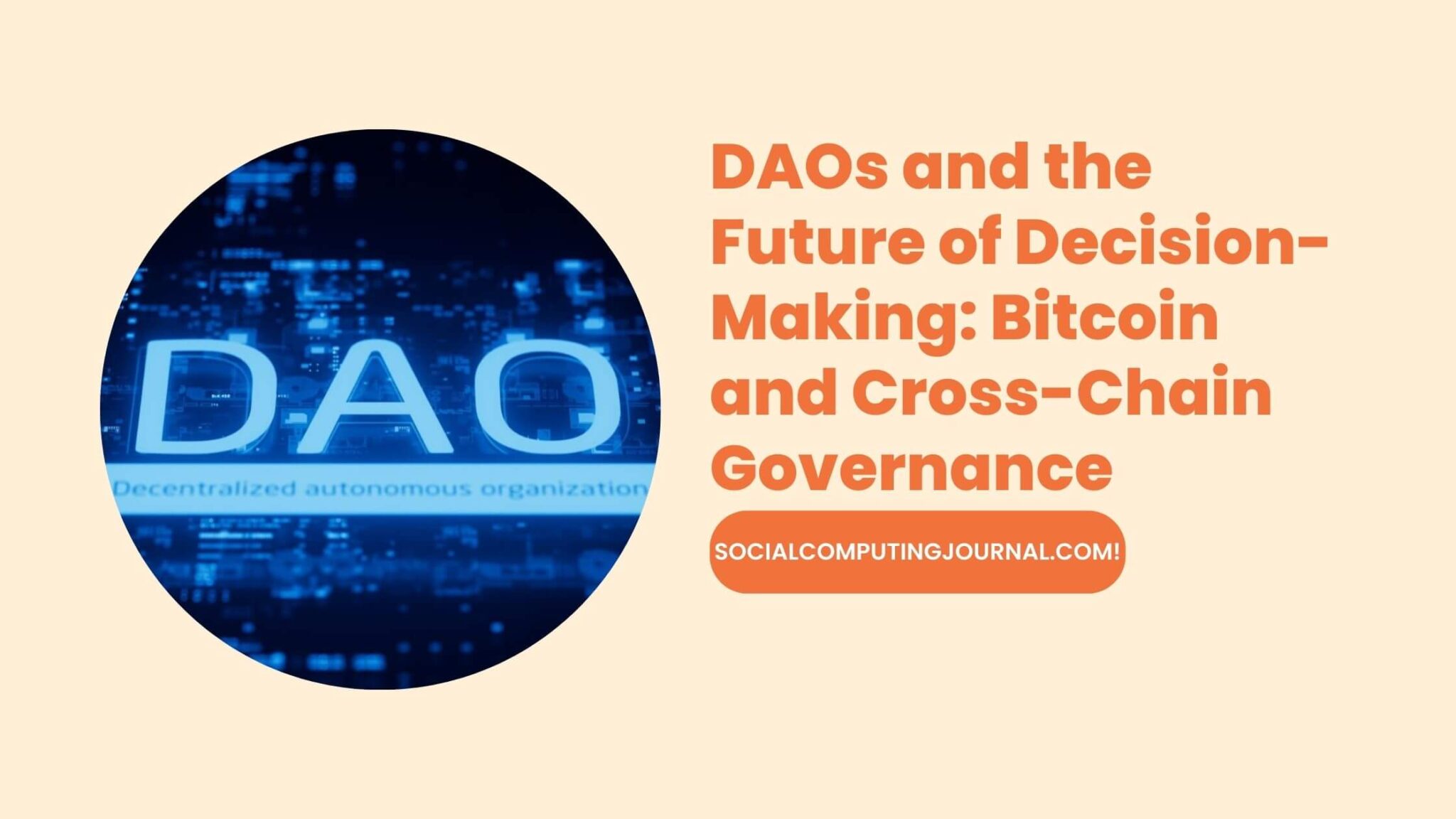 DAO

Decentralized autonomous organization

DAOs and the Future of Decision-Making: Bitcoin and Cross-Chain Governance

SOCIALCOMPUTINGJOURNAL.COM!